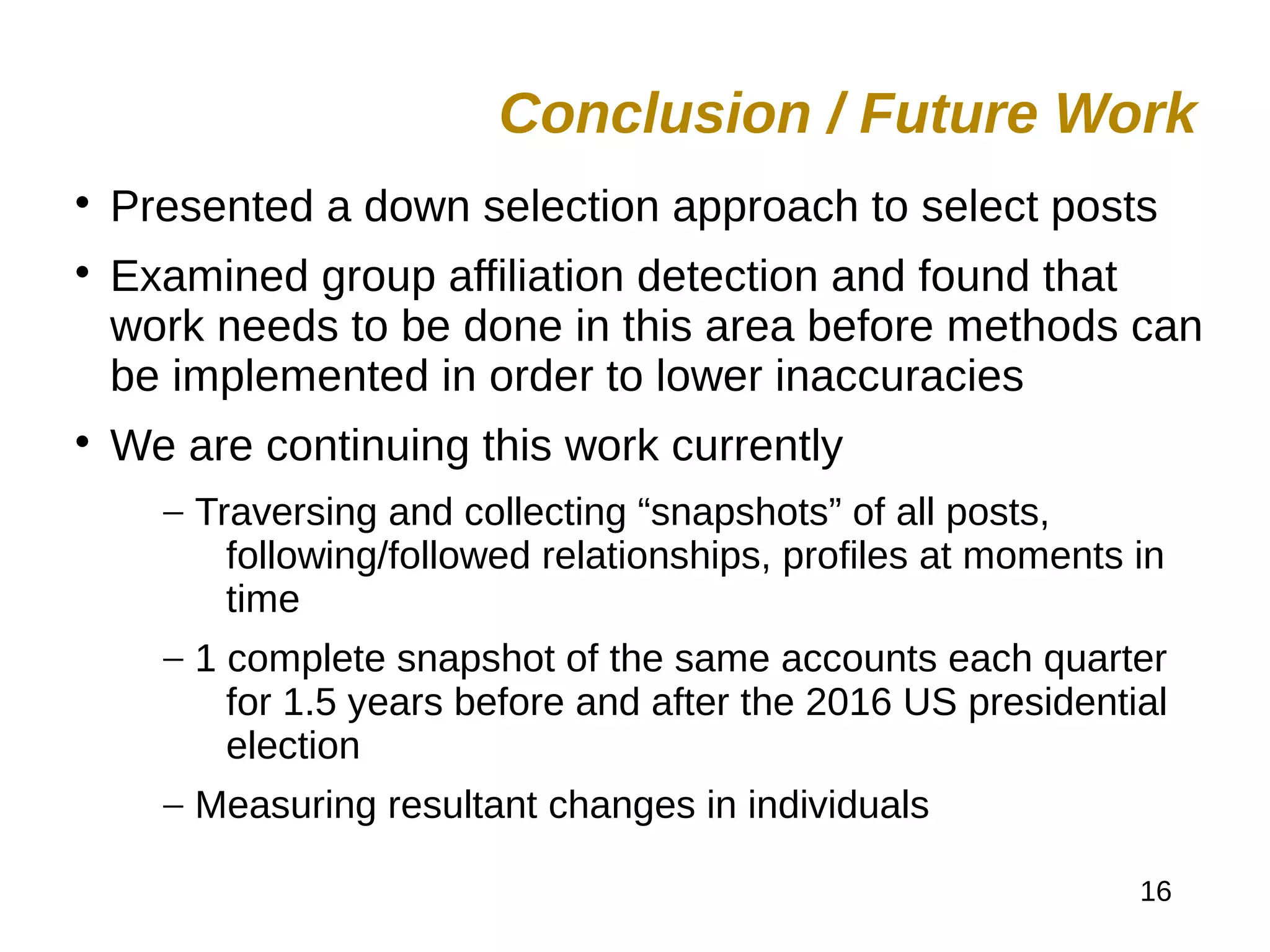 Conclusion / Future Work

• Presented a down selection approach to select posts

• Examined group affiliation detection and found that work needs to be done in this area before methods can be implemented in order to lower inaccuracies

• We are continuing this work currently

– Traversing and collecting “snapshots” of all posts, following/followed relationships, profiles at moments in time

– 1 complete snapshot of the same accounts each quarter for 1.5 years before and after the 2016 US presidential election

– Measuring resultant changes in individuals

16